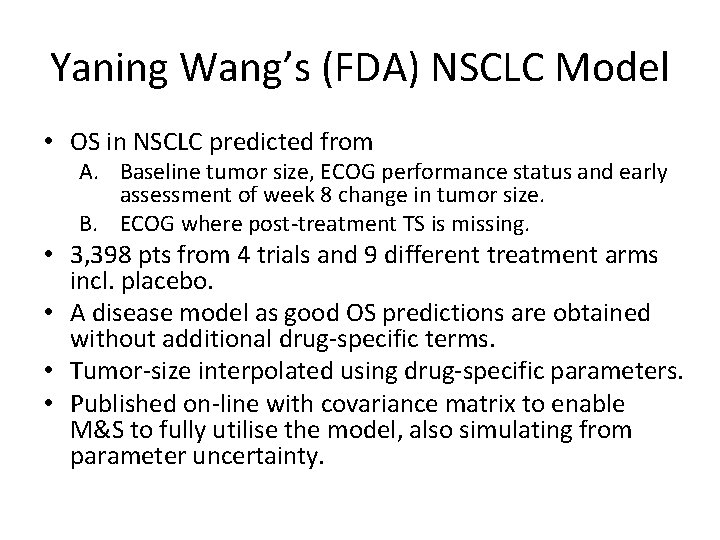 Yaning Wang's (FDA) NSCLC Model

• OS in NSCLC predicted from
  A. Baseline tumor size, ECOG performance status and early assessment of week 8 change in tumor size.
  B. ECOG where post-treatment TS is missing.
• 3,398 pts from 4 trials and 9 different treatment arms incl. placebo.
• A disease model as good OS predictions are obtained without additional drug-specific terms.
• Tumor-size interpolated using drug-specific parameters.
• Published on-line with covariance matrix to enable M&S to fully utilise the model, also simulating from parameter uncertainty.